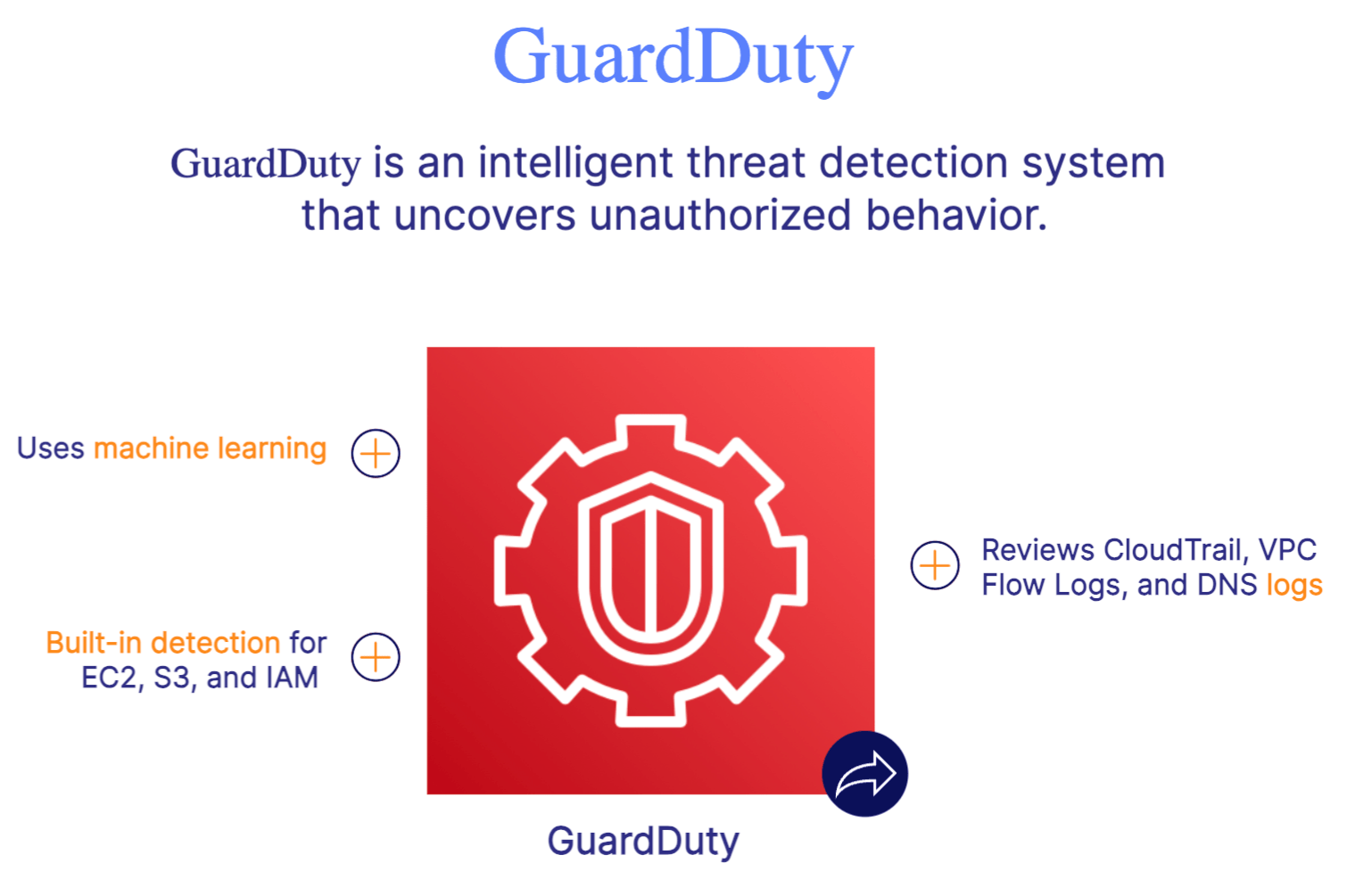 GuardDuty

GuardDuty is an intelligent threat detection system that uncovers unauthorized behavior.

Uses machine learning

Built-in detection for EC2, S3, and IAM

Reviews CloudTrail, VPC Flow Logs, and DNS logs

GuardDuty